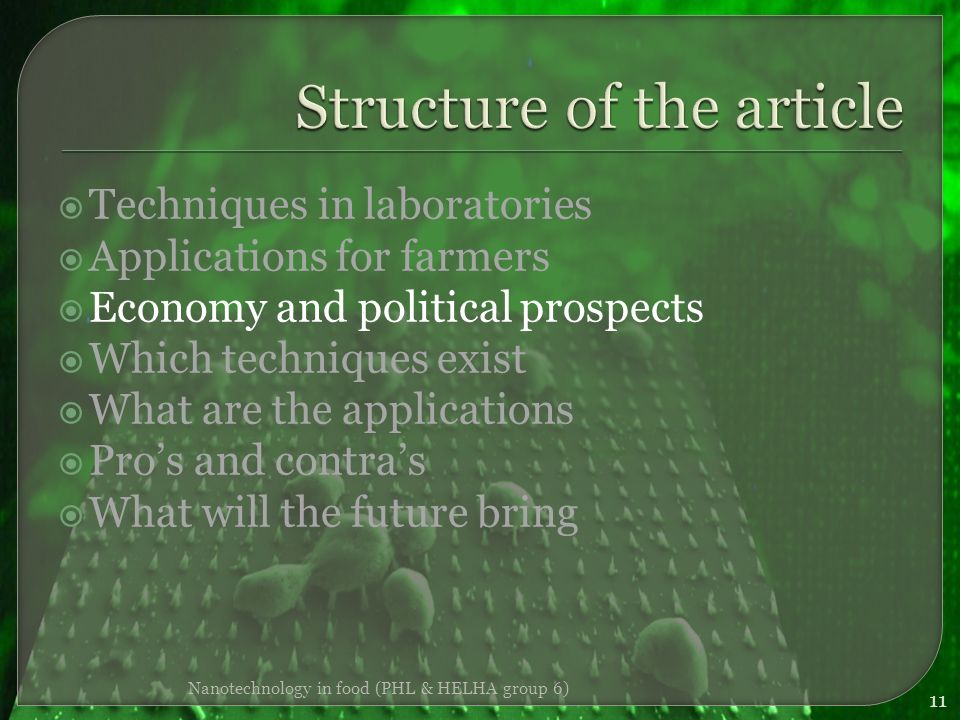 Structure of the article

Techniques in laboratories
Applications for farmers
Economy and political prospects
Which techniques exist
What are the applications
Pro's and contra's
What will the future bring

Nanotechnology in food (PHL & HELHA group 6)

11